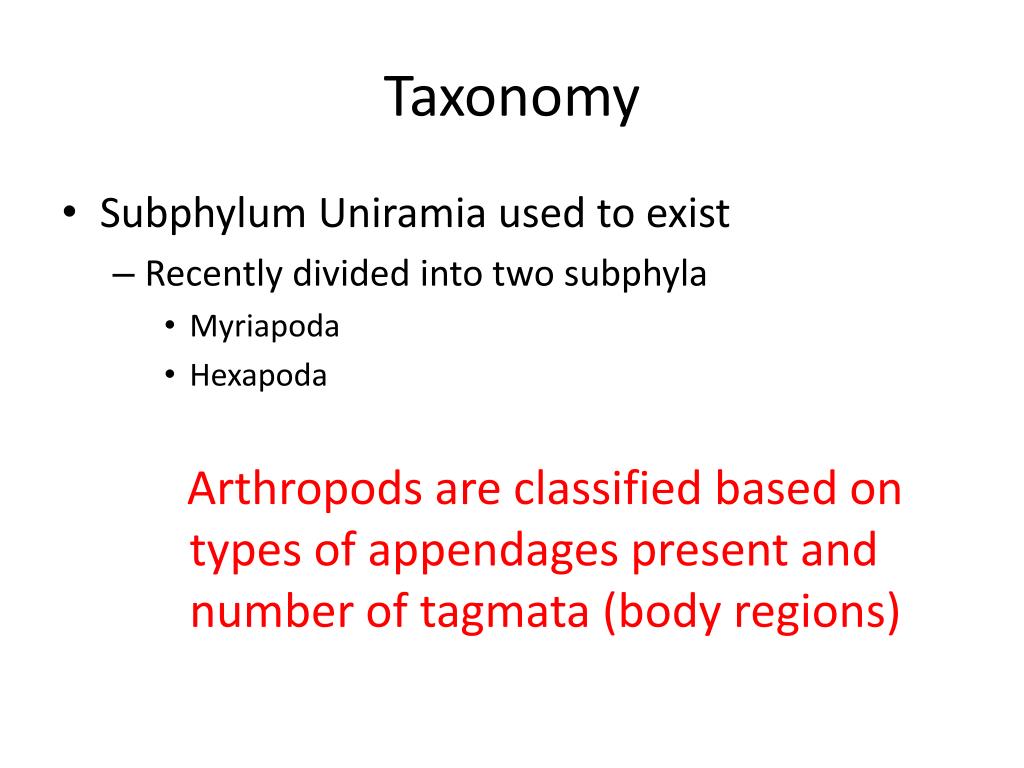 Taxonomy

• Subphylum Uniramia used to exist
– Recently divided into two subphyla
• Myriapoda
• Hexapoda

Arthropods are classified based on types of appendages present and number of tagmata (body regions)